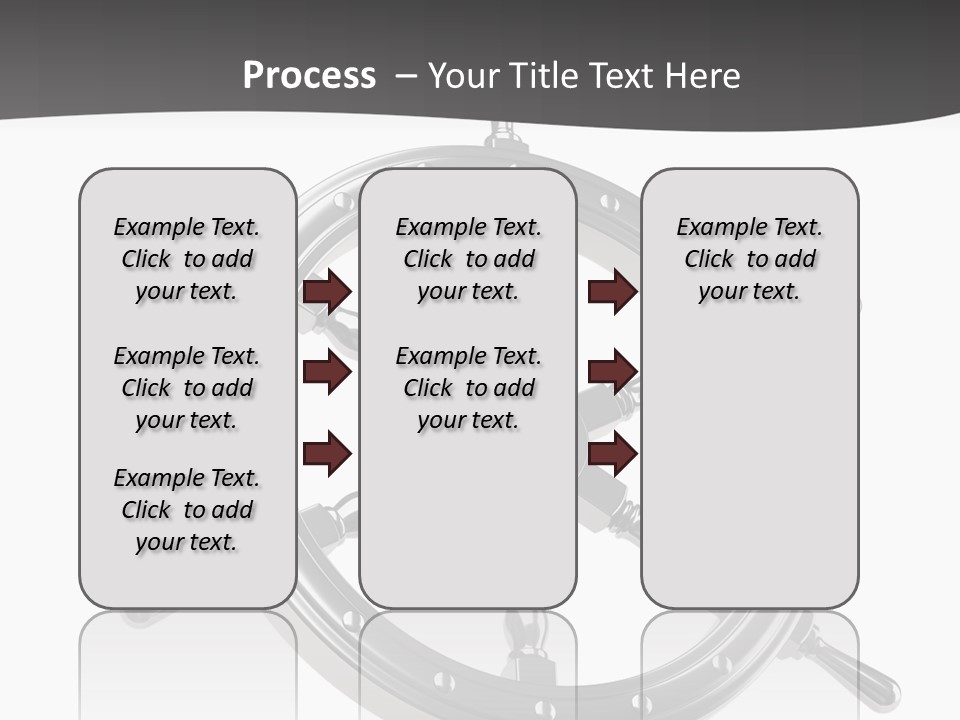 Process – Your Title Text Here

Example Text. Click to add your text.

Example Text. Click to add your text.

Example Text. Click to add your text.

Example Text. Click to add your text.

Example Text. Click to add your text.

Example Text. Click to add your text.